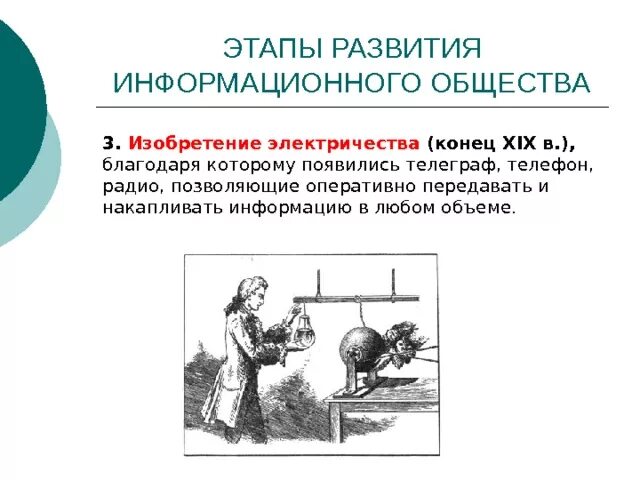 ЭТАПЫ РАЗВИТИЯ ИНФОРМАЦИОННОГО ОБЩЕСТВА

3. Изобретение электричества (конец XIX в.), благодаря которому появились телеграф, телефон, радио, позволяющие оперативно передавать и накапливать информацию в любом объеме.